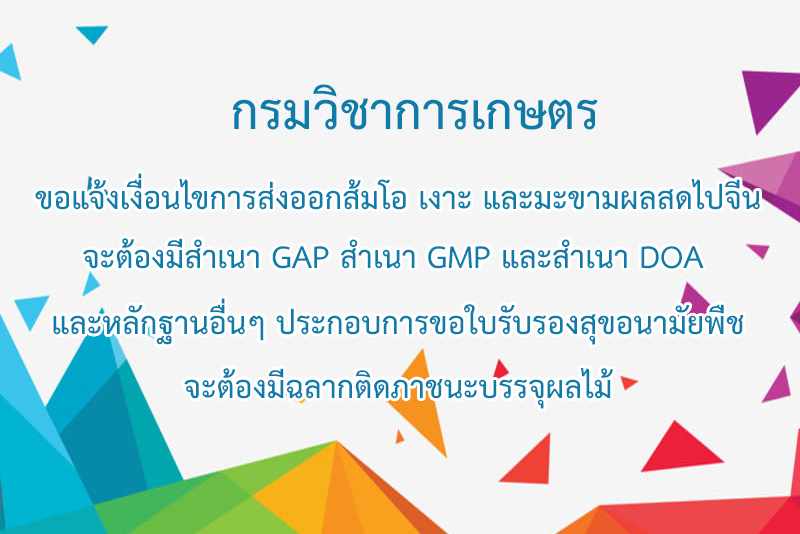 กรมวิชาการเกษตร

ขอแจ้งเงื่อนไขการส่งออกส้มโอ เงาะ และมะขามผลสดไปจีน จะต้องมีสำเนา GAP สำเนา GMP และสำเนา DOA และหลักฐานอื่นๆ ประกอบการขอใบรับรองสุขอนามัยพืช จะต้องมีฉลากติดภาชนะบรรจุผลไม้